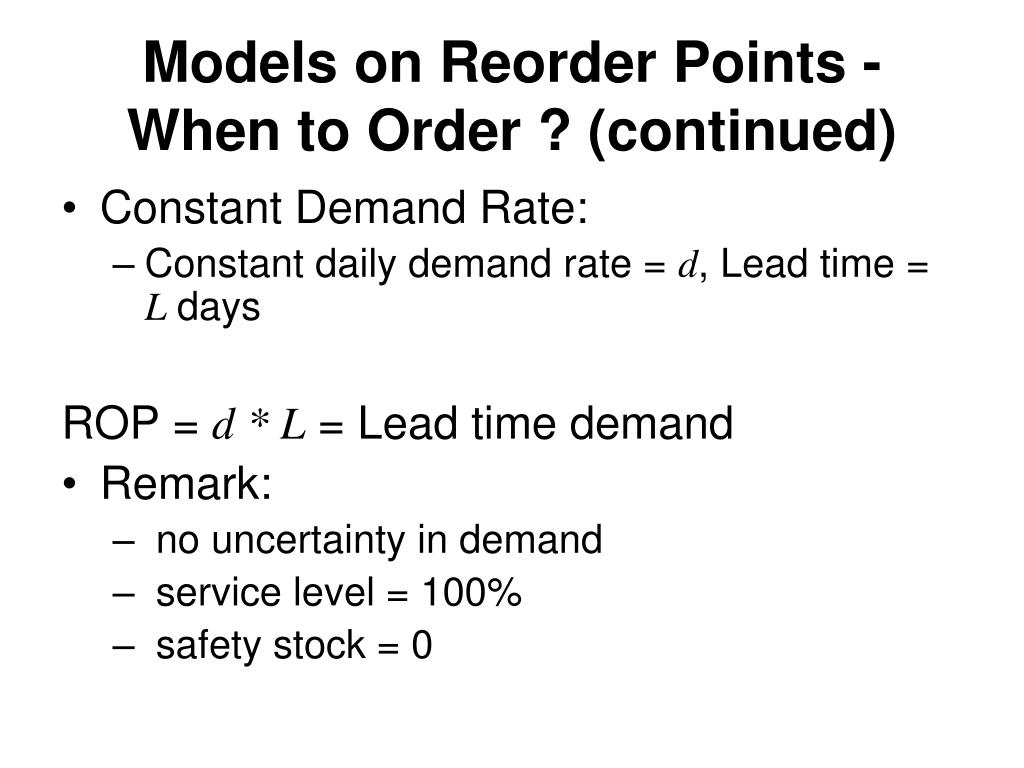 Models on Reorder Points - When to Order ? (continued)

• Constant Demand Rate:
– Constant daily demand rate = $d$, Lead time = $L$ days

ROP = $d * L$ = Lead time demand

• Remark:
– no uncertainty in demand
– service level = 100%
– safety stock = 0